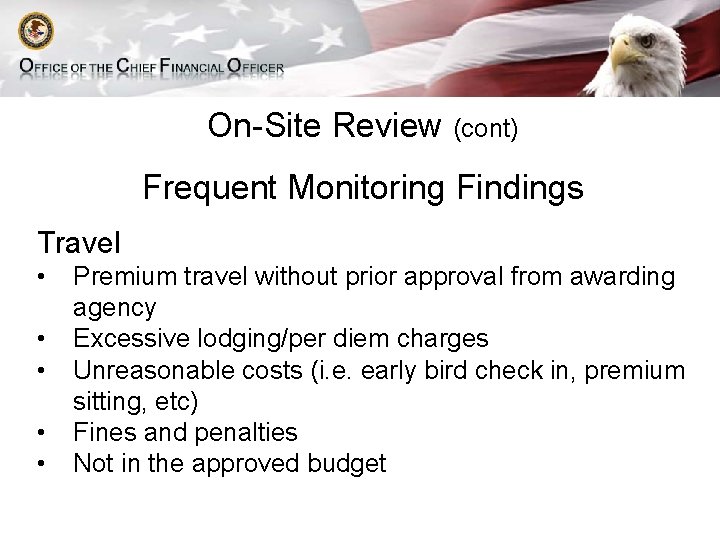 OFFICE OF THE CHIEF FINANCIAL OFFICER

On-Site Review (cont)

Frequent Monitoring Findings

Travel
• Premium travel without prior approval from awarding agency
• Excessive lodging/per diem charges
• Unreasonable costs (i.e. early bird check in, premium sitting, etc)
• Fines and penalties
• Not in the approved budget